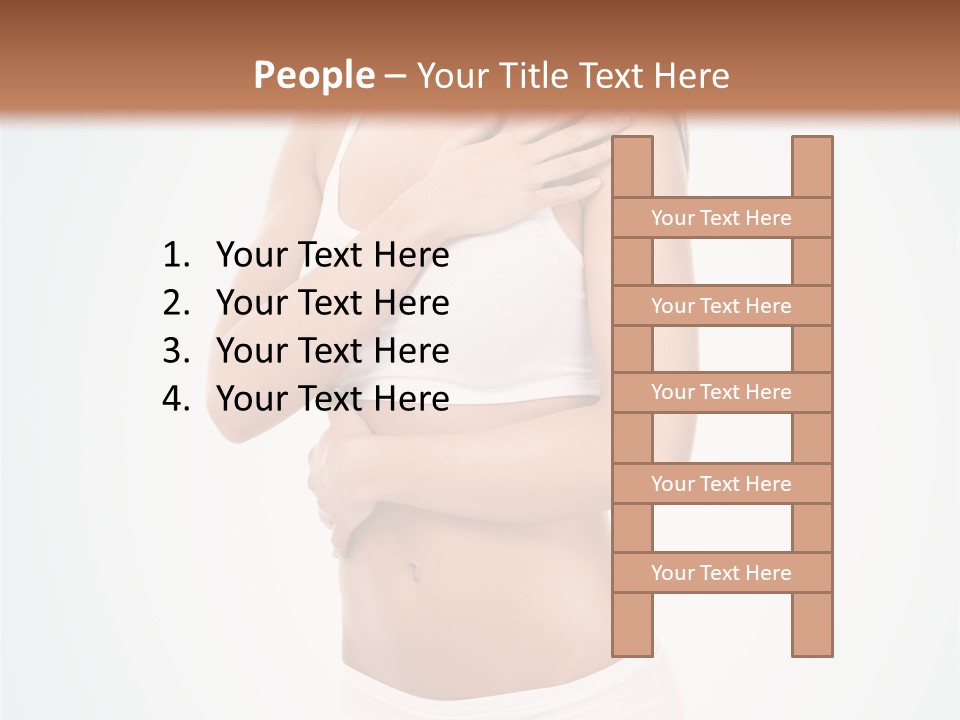 People – Your Title Text Here

1. Your Text Here
2. Your Text Here
3. Your Text Here
4. Your Text Here

Your Text Here

Your Text Here

Your Text Here

Your Text Here

Your Text Here